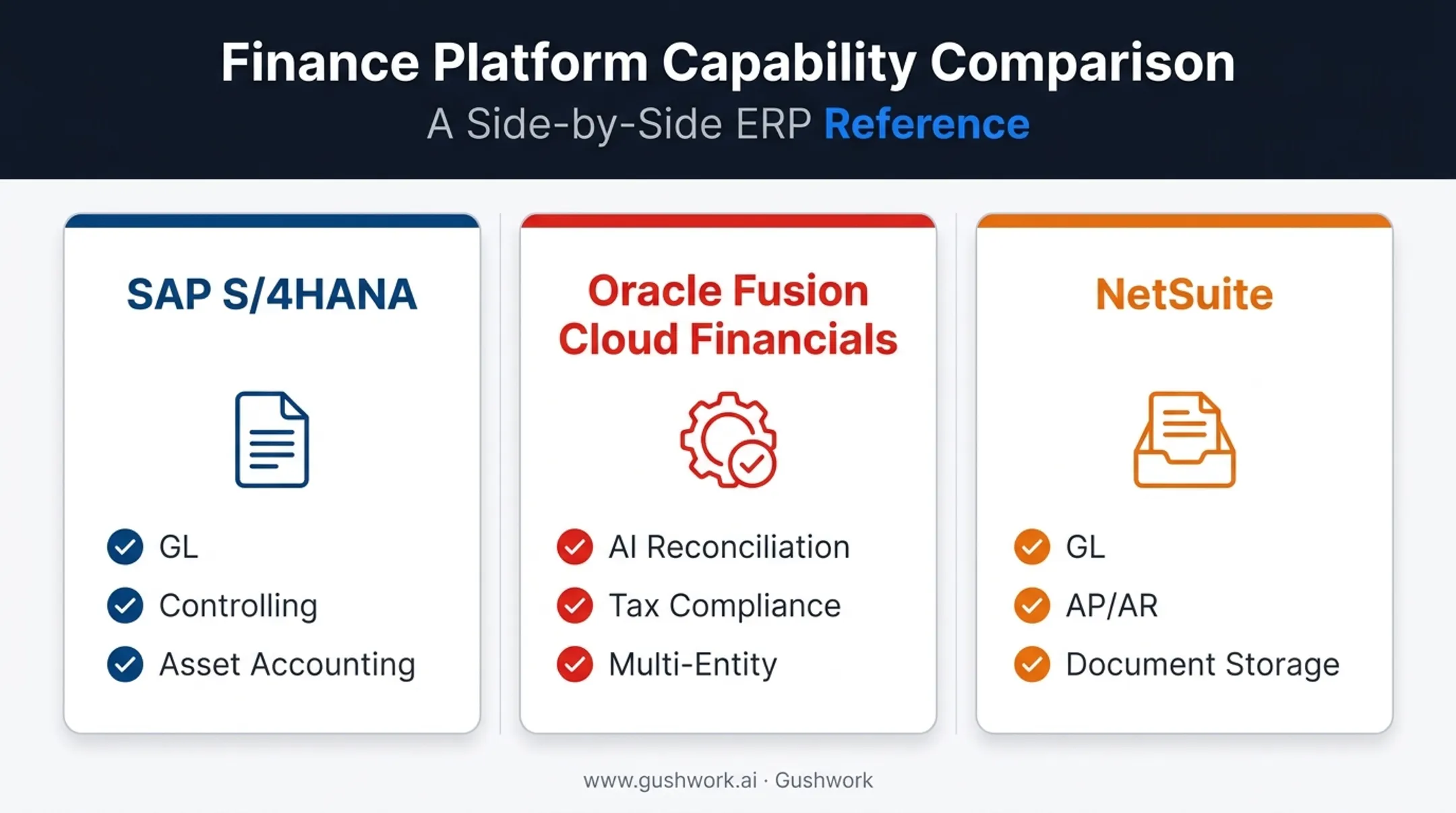 Finance Platform Capability Comparison

A Side-by-Side ERP Reference

SAP S/4HANA

GL
Controlling
Asset Accounting

Oracle Fusion Cloud Financials

AI Reconciliation
Tax Compliance
Multi-Entity

NetSuite

GL
AP/AR
Document Storage

www.gushwork.ai · Gushwork